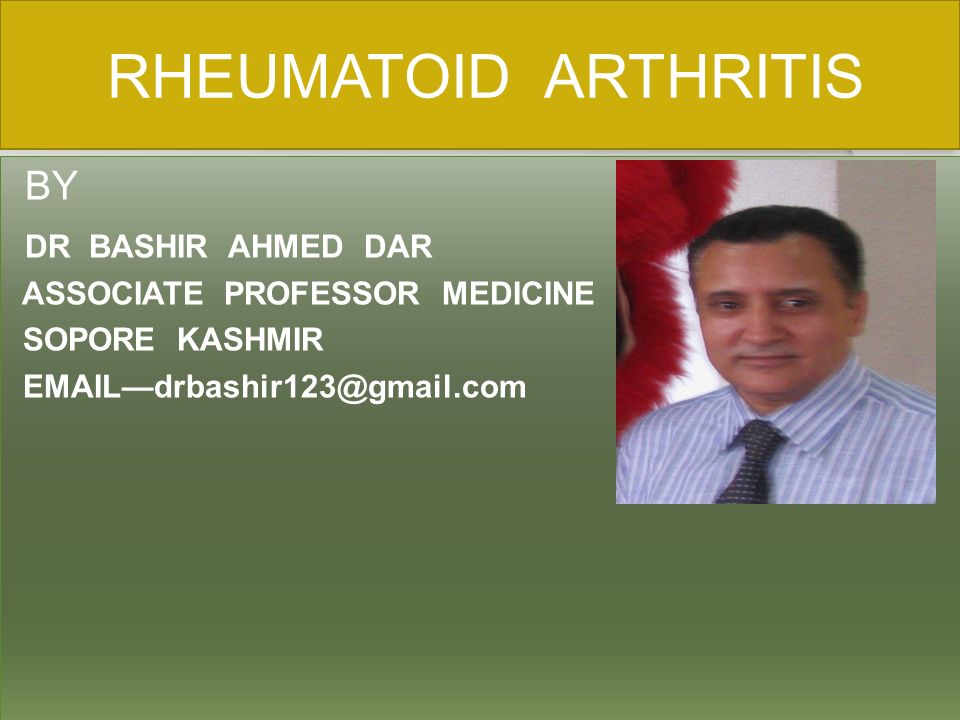 RHEUMATOID ARTHRITIS

BY

DR BASHIR AHMED DAR
ASSOCIATE PROFESSOR MEDICINE
SOPORE KASHMIR
EMAIL—drbashir123@gmail.com